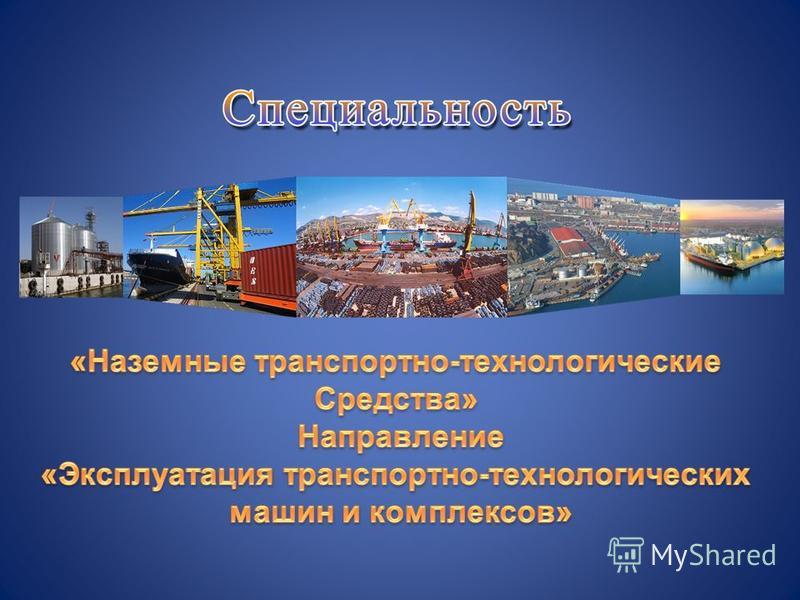 Специальность

«Наземные транспортно-технологические Средства»
Направление
«Эксплуатация транспортно-технологических машин и комплексов»

MyShared